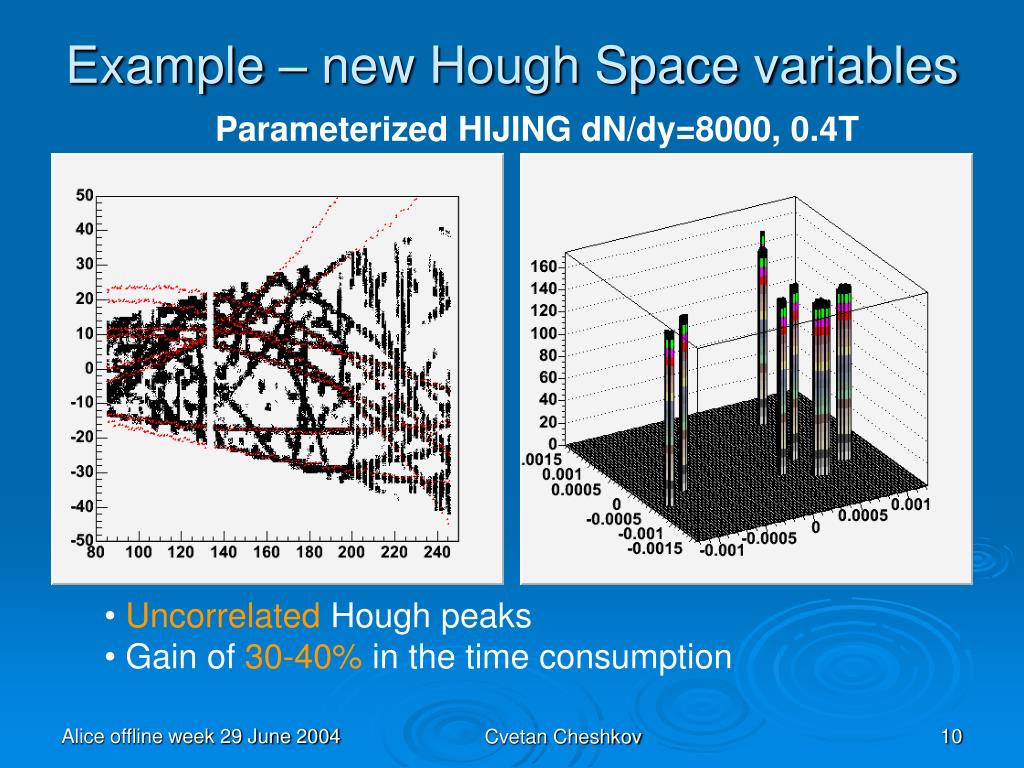 Example – new Hough Space variables

Parameterized HIJING dN/dy=8000, 0.4T

50
40
30
20
10
0
-10
-20
-30
-40
-50
80 100 120 140 160 180 200 220 240

160
140
120
100
80
60
40
20
0
.0015
0.001
0.0005
0
-0.0005
-0.001
-0.0015
-0.001 -0.0005 0 0.0005 0.001

• Uncorrelated Hough peaks
• Gain of 30-40% in the time consumption

Alice offline week 29 June 2004
Cvetan Cheshkov
10